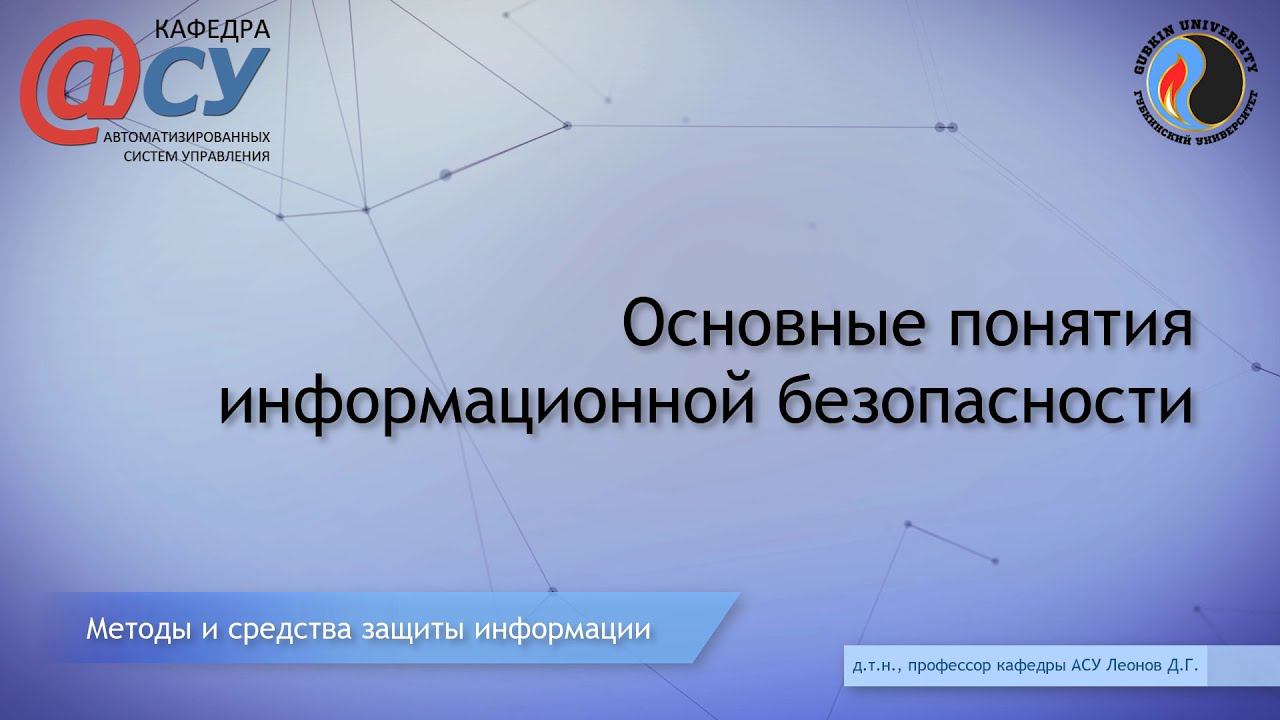 КАФЕДРА
@СУ
АВТОМАТИЗИРОВАННЫХ СИСТЕМ УПРАВЛЕНИЯ

GUBKIN UNIVERSITY
ГУБКИНСКИЙ УНИВЕРСИТЕТ

Основные понятия информационной безопасности

Методы и средства защиты информации

д.т.н., профессор кафедры АСУ Леонов Д.Г.